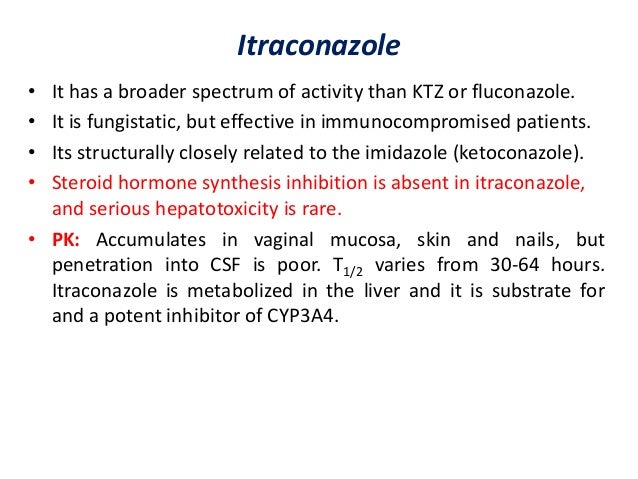 Itraconazole

• It has a broader spectrum of activity than KTZ or fluconazole.
• It is fungistatic, but effective in immunocompromised patients.
• Its structurally closely related to the imidazole (ketoconazole).
• Steroid hormone synthesis inhibition is absent in itraconazole, and serious hepatotoxicity is rare.
• PK: Accumulates in vaginal mucosa, skin and nails, but penetration into CSF is poor. $T_{1/2}$ varies from 30-64 hours. Itraconazole is metabolized in the liver and it is substrate for and a potent inhibitor of CYP3A4.